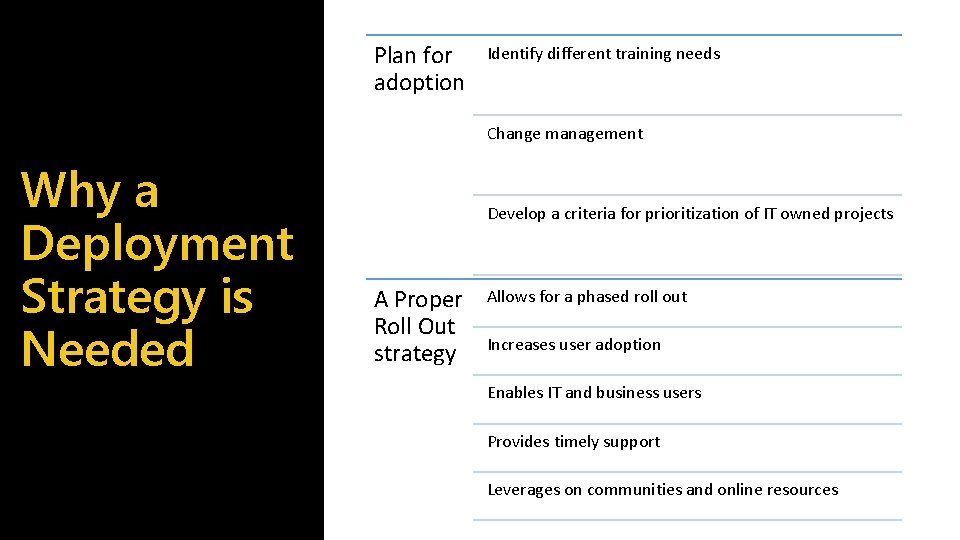 Why a Deployment Strategy is Needed

Plan for adoption

Identify different training needs

Change management

Develop a criteria for prioritization of IT owned projects

A Proper Roll Out strategy

Allows for a phased roll out

Increases user adoption

Enables IT and business users

Provides timely support

Leverages on communities and online resources